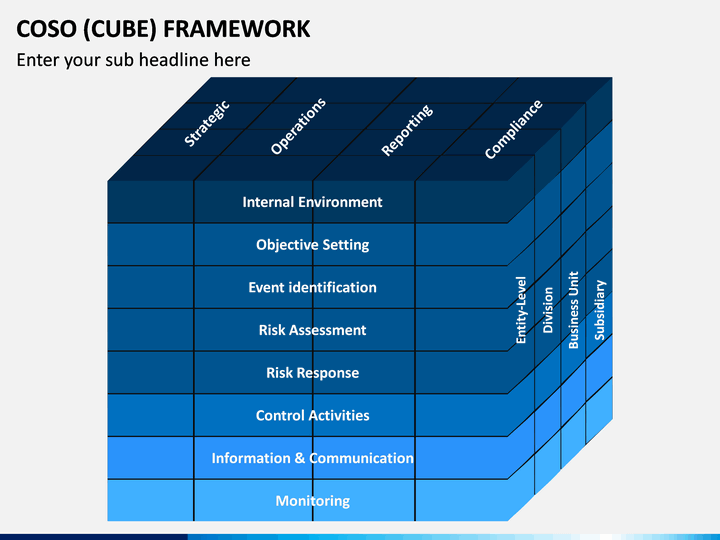 COSO (CUBE) FRAMEWORK

Enter your sub headline here

Strategic
Operations
Reporting
Compliance

Internal Environment
Objective Setting
Event identification
Risk Assessment
Risk Response
Control Activities
Information & Communication
Monitoring

Entity-Level
Division
Business Unit
Subsidiary